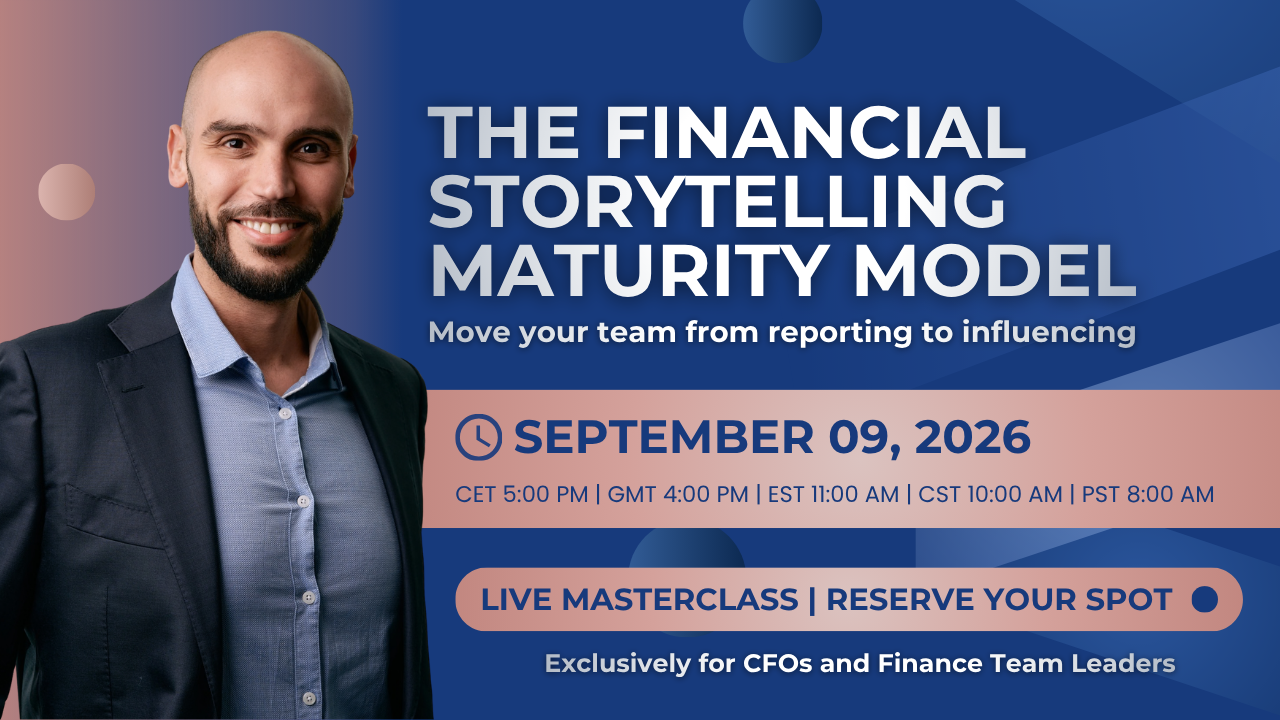 THE FINANCIAL STORYTELLING MATURITY MODEL

Move your team from reporting to influencing

SEPTEMBER 09, 2026

CET 5:00 PM | GMT 4:00 PM | EST 11:00 AM | CST 10:00 AM | PST 8:00 AM

LIVE MASTERCLASS | RESERVE YOUR SPOT

Exclusively for CFOs and Finance Team Leaders